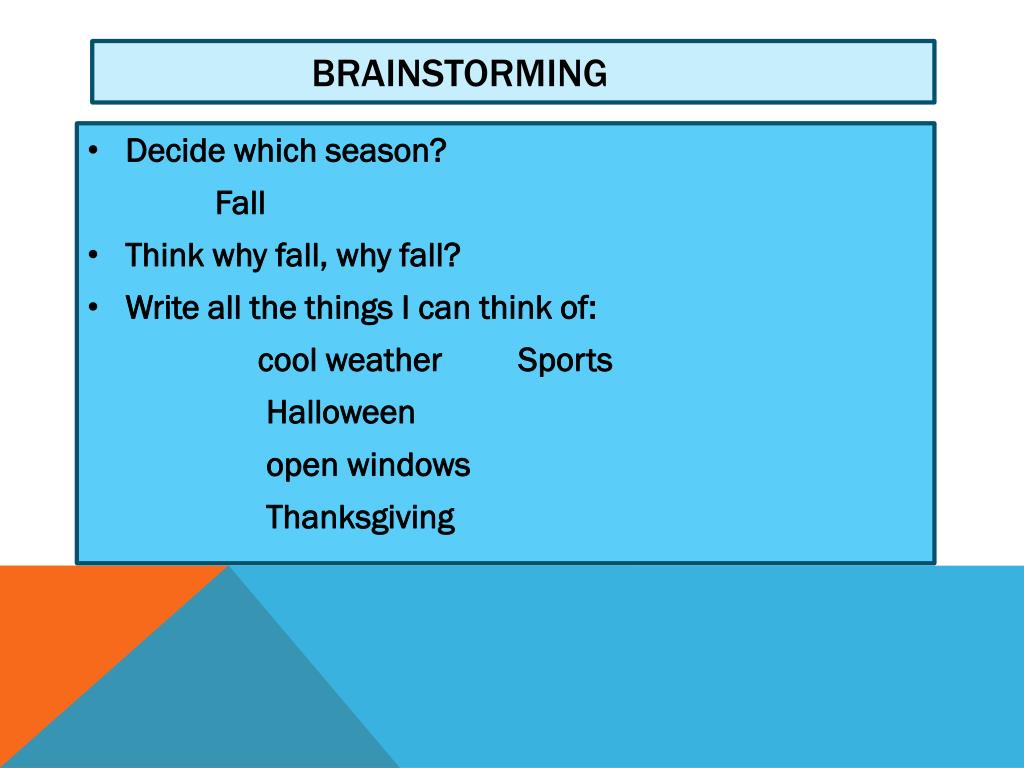 BRAINSTORMING

• Decide which season?

Fall

• Think why fall, why fall?

• Write all the things I can think of:

cool weather Sports

Halloween

open windows

Thanksgiving